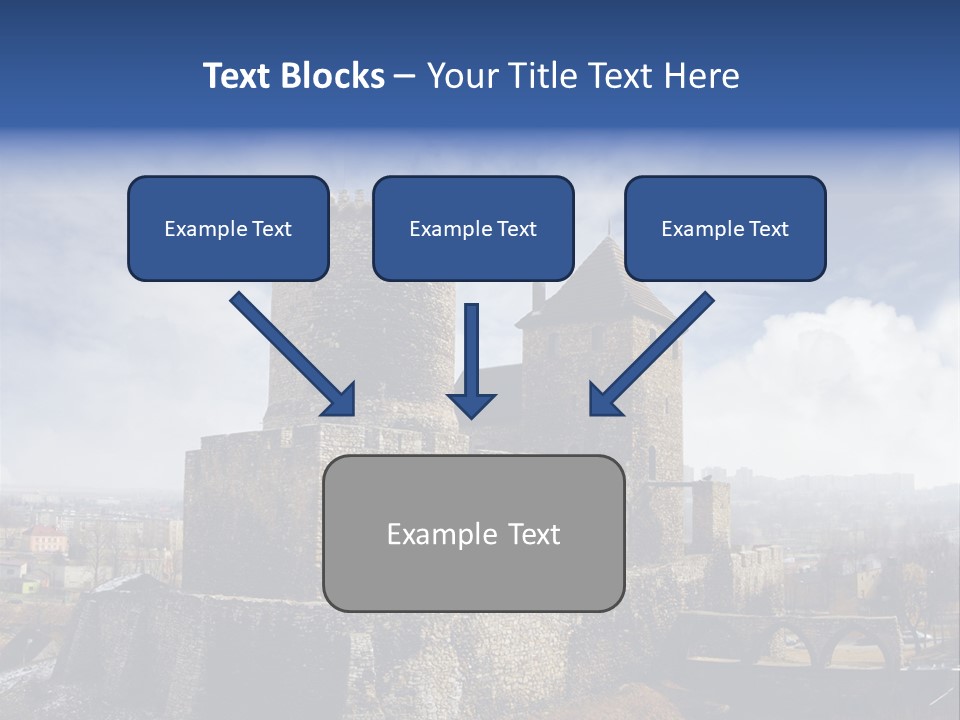 Text Blocks – Your Title Text Here

Example Text

Example Text

Example Text

Example Text